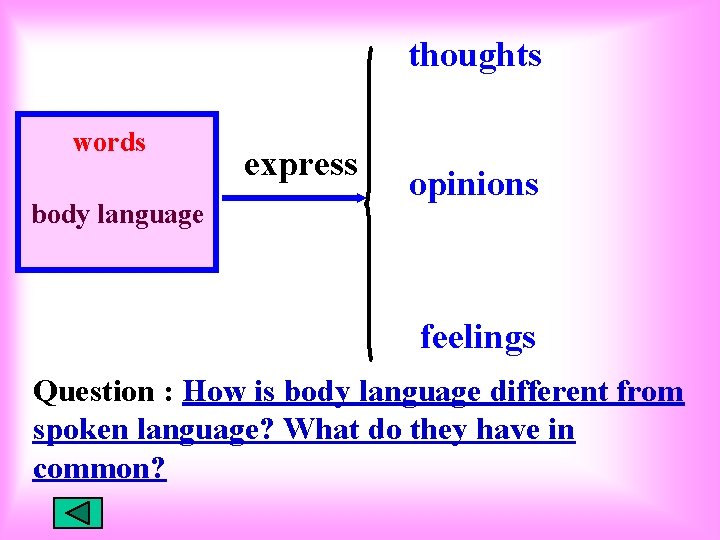 words

body language

express

thoughts

opinions

feelings

Question : How is body language different from spoken language? What do they have in common?